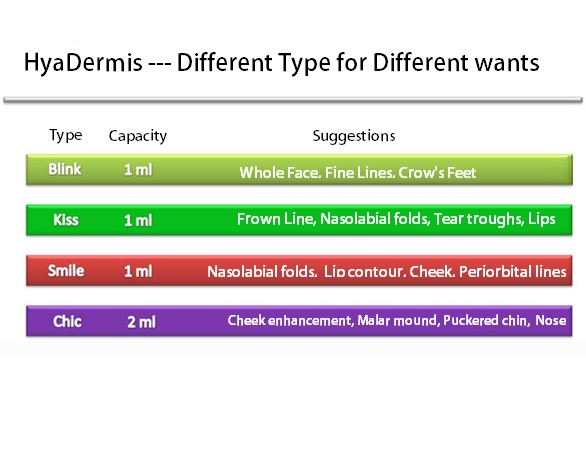 HyaDermis --- Different Type for Different wants

| Type | Capacity | Suggestions |
|---|---|---|
| Blink | 1 ml | Whole Face. Fine Lines. Crow's Feet |
| Kiss | 1 ml | Frown Line, Nasolabial folds, Tear troughs, Lips |
| Smile | 1 ml | Nasolabial folds. Lip contour. Cheek. Periorbital lines |
| Chic | 2 ml | Cheek enhancement, Malar mound, Puckered chin, Nose |